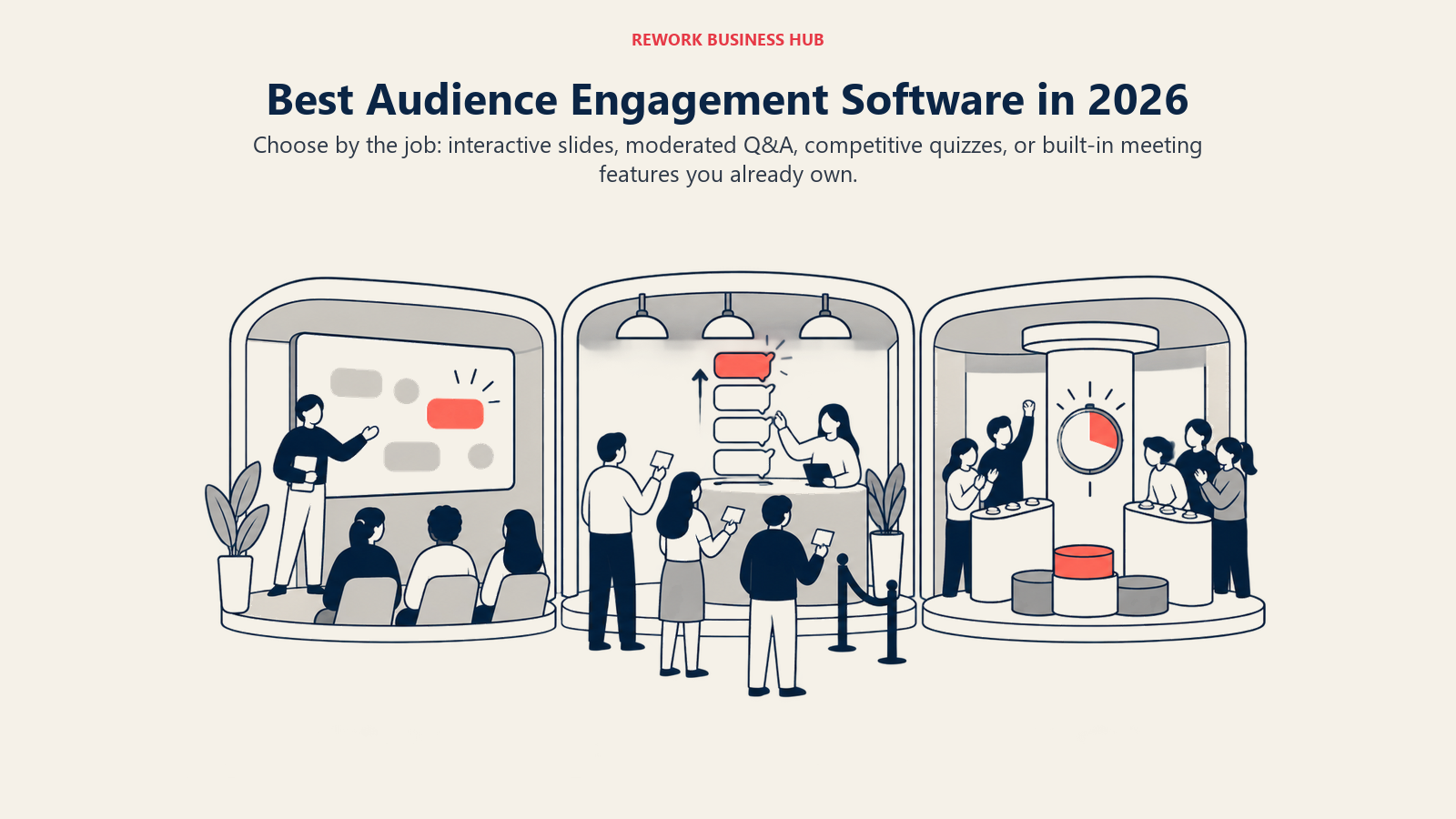 REWORK BUSINESS HUB

Best Audience Engagement Software in 2026

Choose by the job: interactive slides, moderated Q&A, competitive quizzes, or built-in meeting features you already own.